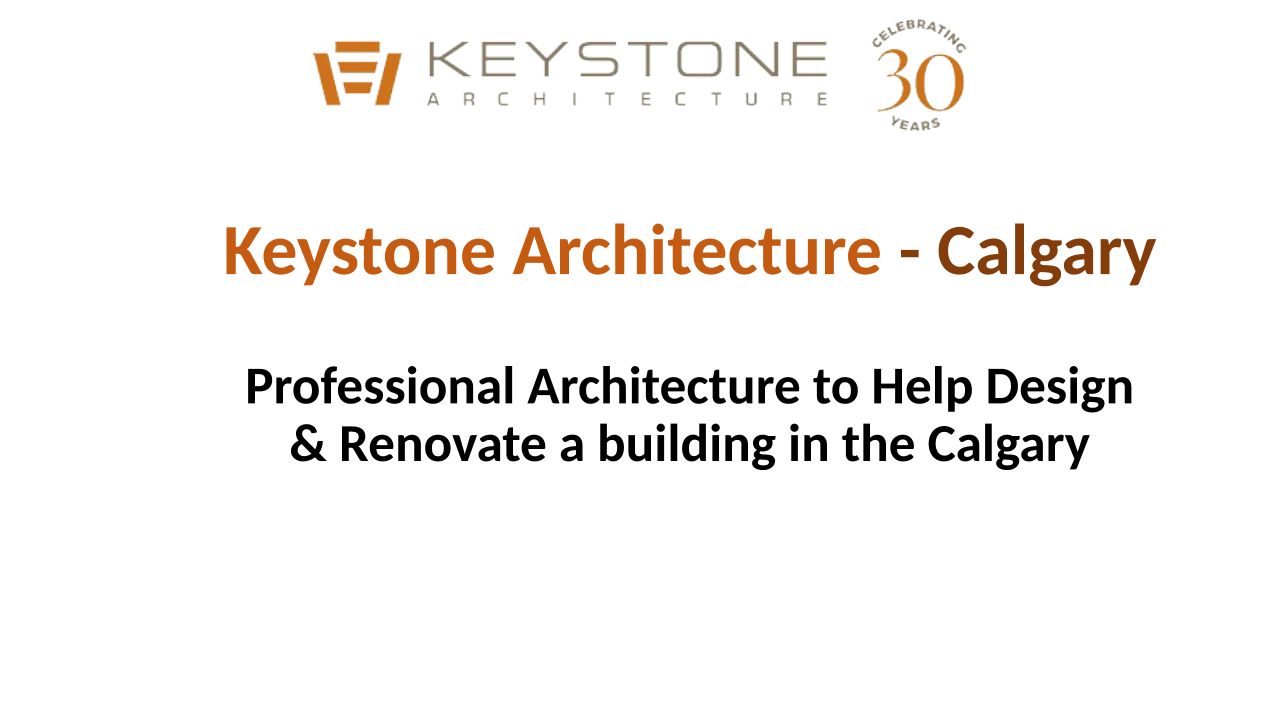 KEYSTONE
ARCHITECTURE

CELEBRATING
30
YEARS

Keystone Architecture - Calgary

Professional Architecture to Help Design & Renovate a building in the Calgary